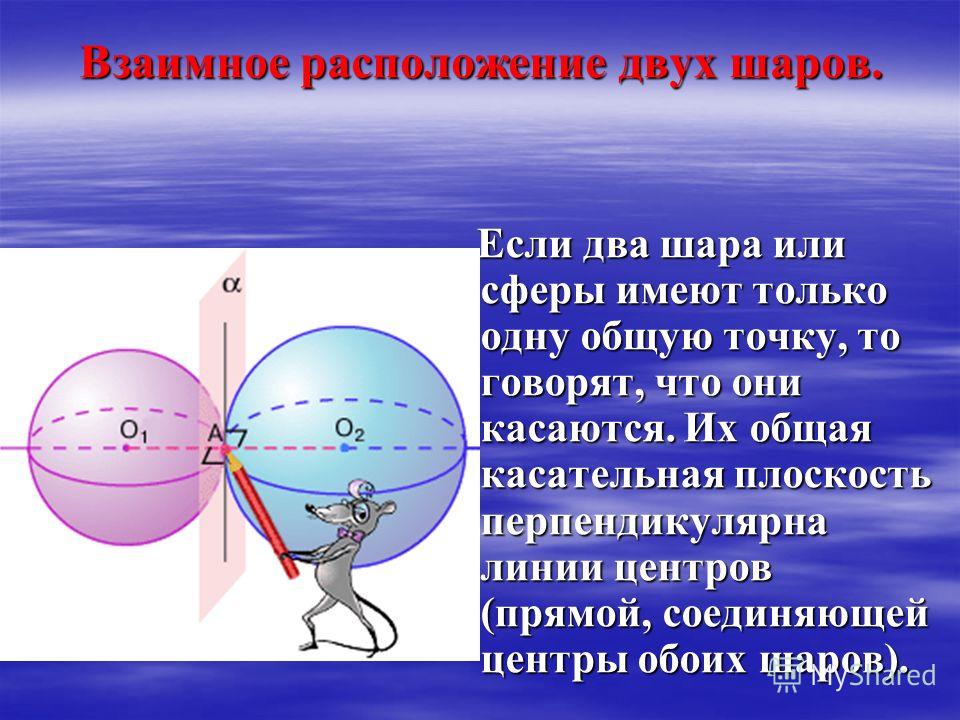 Взаимное расположение двух шаров.

$\alpha$

$O_1$

A

$O_2$

Если два шара или сферы имеют только одну общую точку, то говорят, что они касаются. Их общая касательная плоскость перпендикулярна линии центров (прямой, соединяющей центры обоих шаров).

MyShared